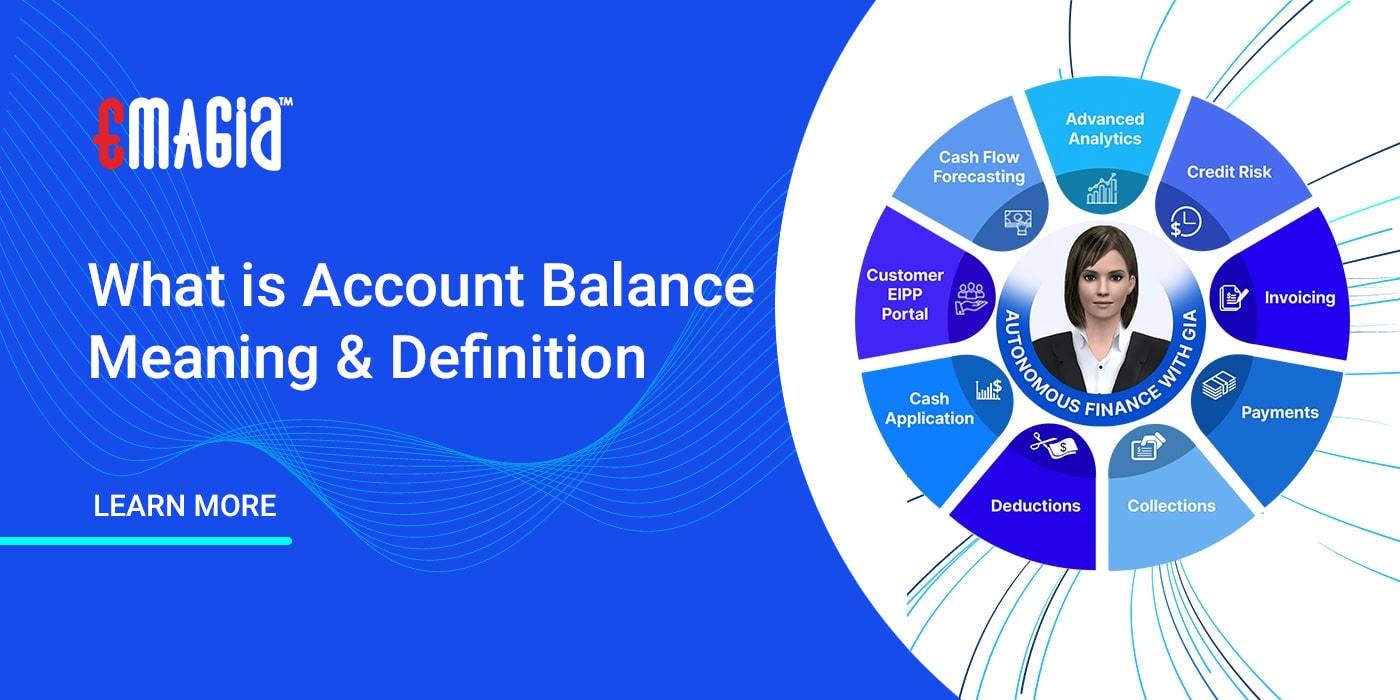 EMAGIA™

What is Account Balance Meaning & Definition

LEARN MORE

Advanced Analytics

Credit Risk

Invoicing

Payments

Collections

Deductions

Cash Application

Customer EIPP Portal

Cash Flow Forecasting

AUTONOMOUS FINANCE WITH GIA